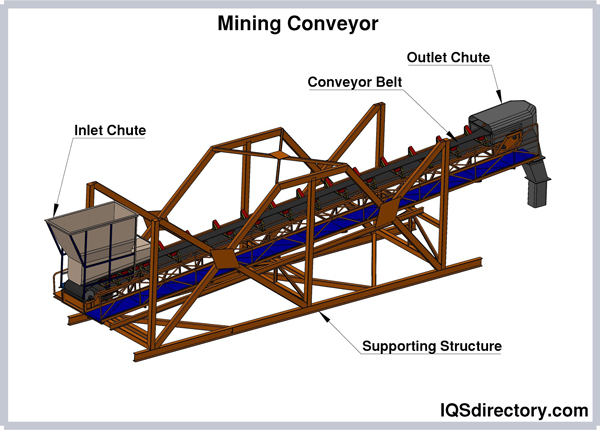 Mining Conveyor

Outlet Chute

Conveyor Belt

Inlet Chute

Supporting Structure

IQSdirectory.com